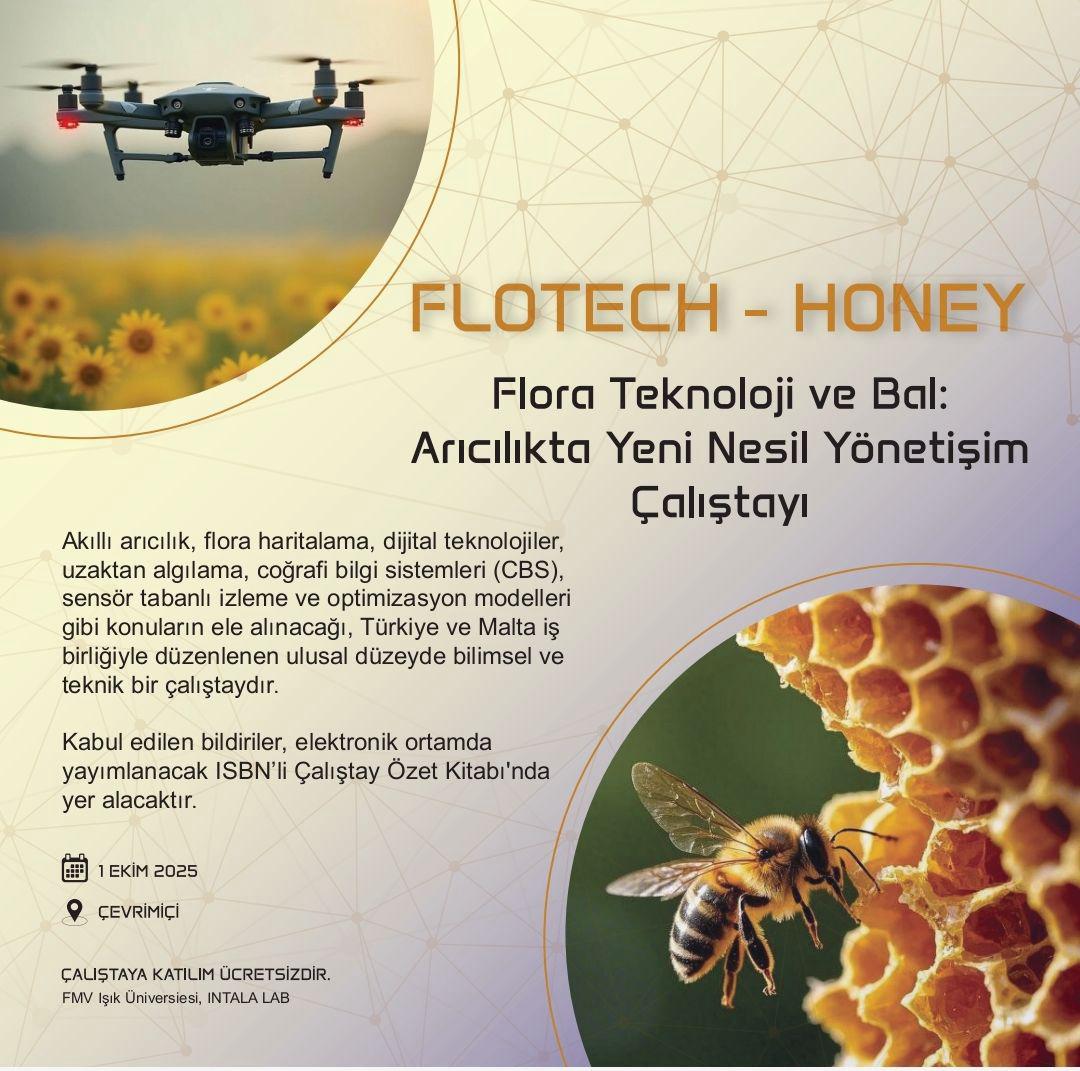 FLOTECH - HONEY

Flora Teknoloji ve Bal: Arıcılıkta Yeni Nesil Yönetişim Çalıştayı

Akıllı arıcılık, flora haritalama, dijital teknolojiler, uzaktan algılama, coğrafi bilgi sistemleri (CBS), sensör tabanlı izleme ve optimizasyon modelleri gibi konuların ele alınacağı, Türkiye ve Malta iş birliğiyle düzenlenen ulusal düzeyde bilimsel ve teknik bir çalıştaydır.

Kabul edilen bildiriler, elektronik ortamda yayımlanacak ISBN'li Çalıştay Özet Kitabı'nda yer alacaktır.

1 EKİM 2025

ÇEVRİMİÇİ

ÇALIŞTAYA KATILIM ÜCRETSİZDİR.
FMV Işık Üniversiesi, INTALA LAB